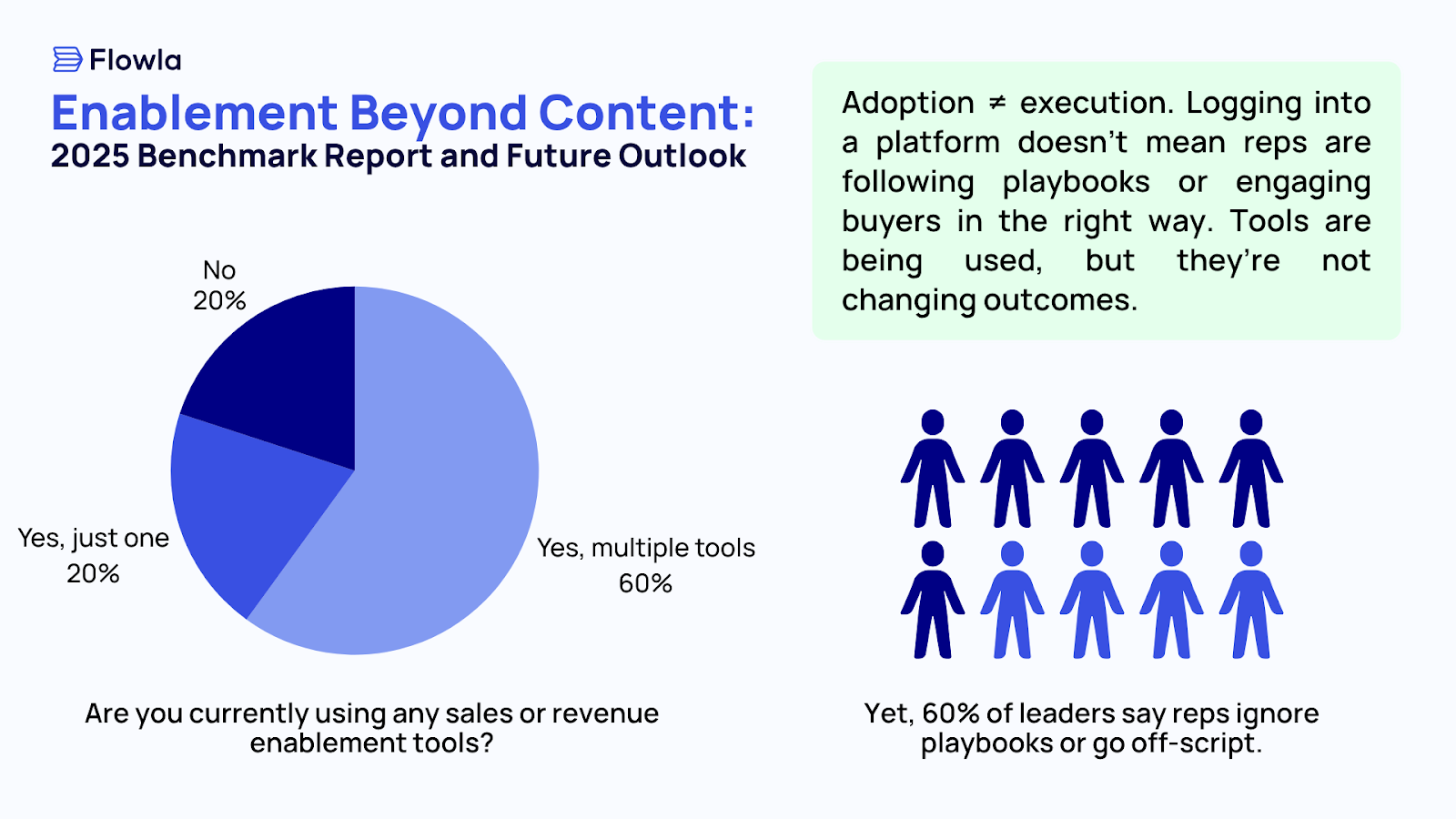 Flowla

Enablement Beyond Content:
2025 Benchmark Report and Future Outlook

No
20%

Yes, just one
20%

Yes, multiple tools
60%

Are you currently using any sales or revenue enablement tools?

Adoption ≠ execution. Logging into a platform doesn't mean reps are following playbooks or engaging buyers in the right way. Tools are being used, but they're not changing outcomes.

Yet, 60% of leaders say reps ignore playbooks or go off-script.